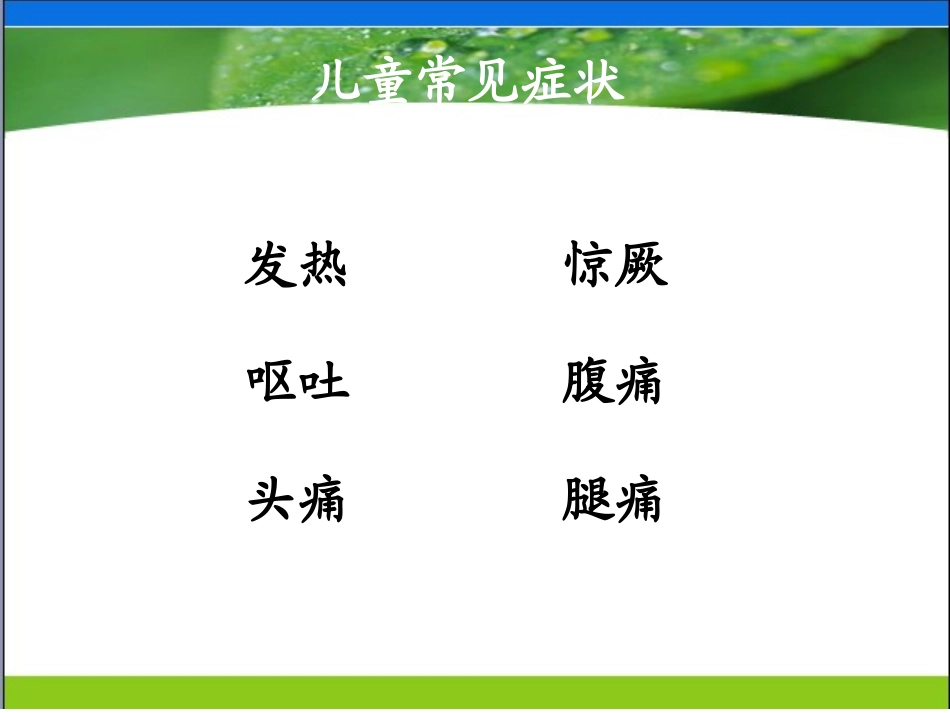 儿童常见症状

发热

呕吐

头痛

惊厥

腹痛

腿痛